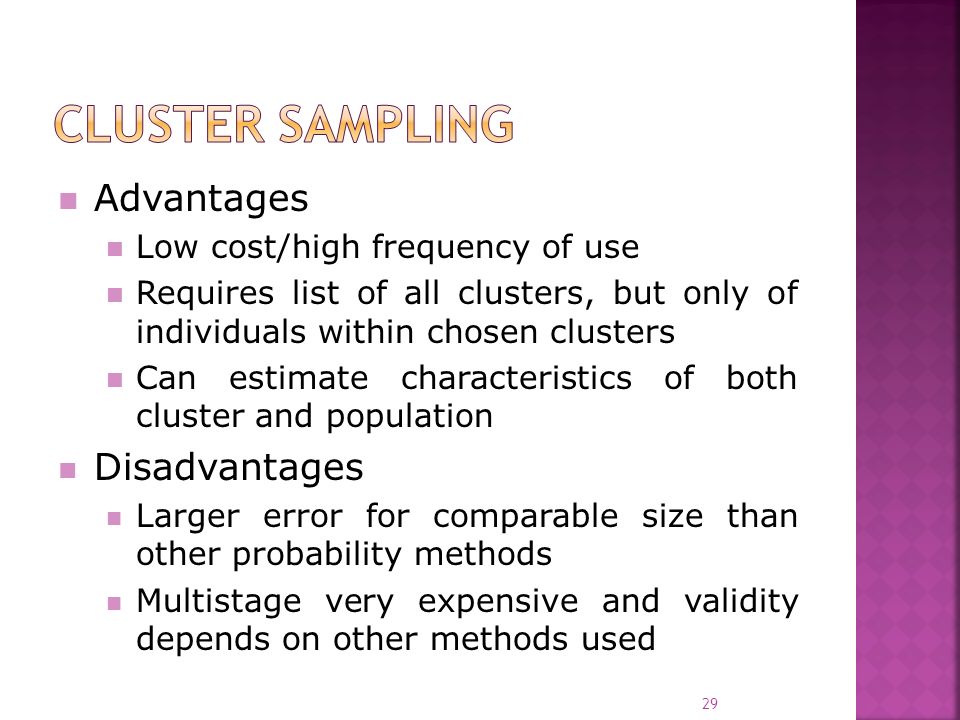 CLUSTER SAMPLING

Advantages

Low cost/high frequency of use

Requires list of all clusters, but only of individuals within chosen clusters

Can estimate characteristics of both cluster and population

Disadvantages

Larger error for comparable size than other probability methods

Multistage very expensive and validity depends on other methods used

29